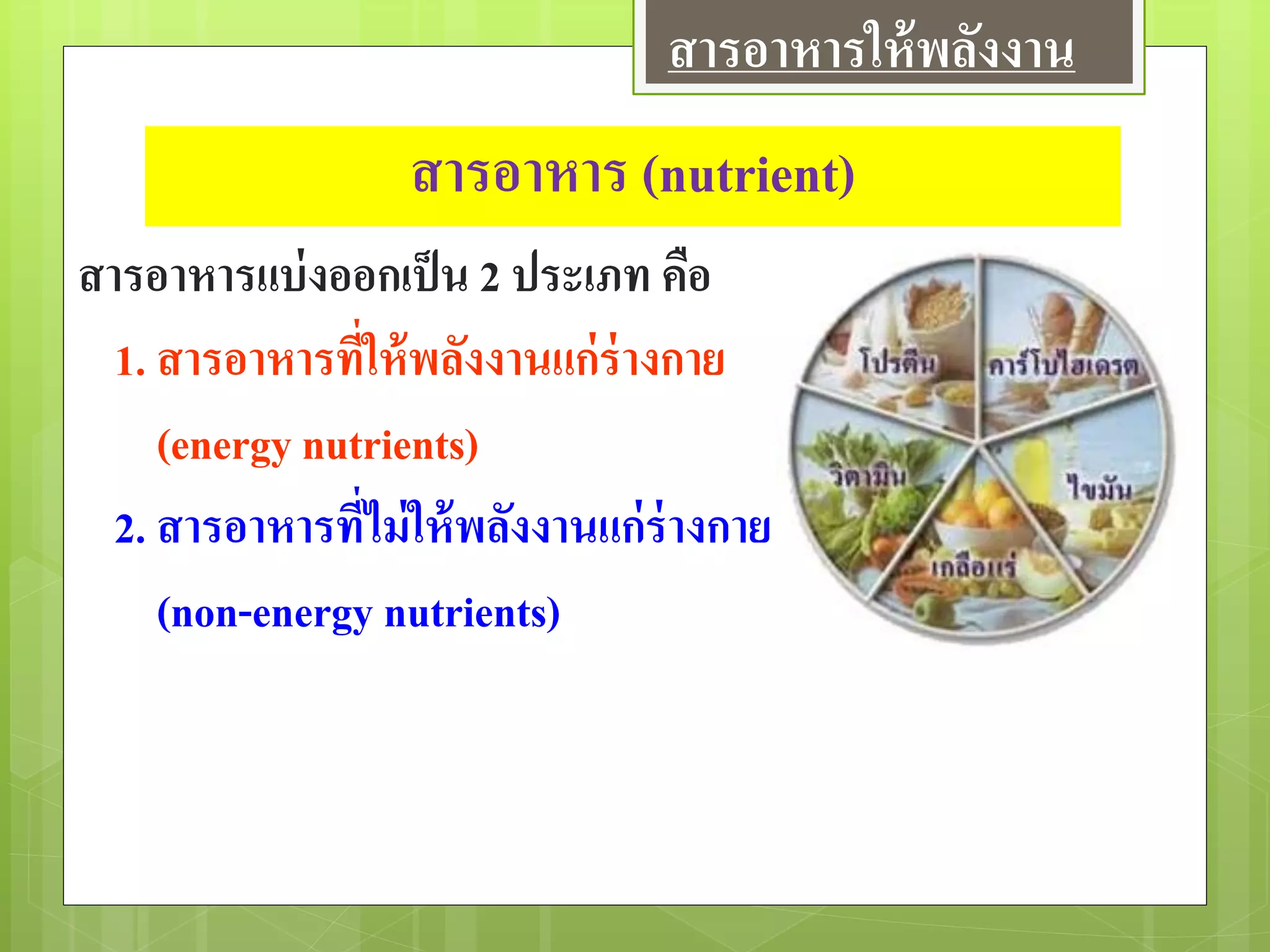 สารอาหารให้พลังงาน

สารอาหาร (nutrient)

สารอาหารแบ่งออกเป็น 2 ประเภท คือ

1. สารอาหารที่ให้พลังงานแก่ร่างกาย (energy nutrients)

2. สารอาหารที่ไม่ให้พลังงานแก่ร่างกาย (non-energy nutrients)

โปรตีน
คาร์โบไฮเดรต
วิตามิน
ไขมัน
เกลือแร่